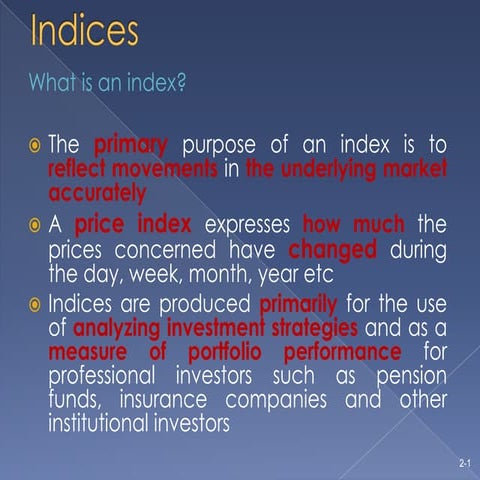 Indices

What is an index?

The primary purpose of an index is to reflect movements in the underlying market accurately

A price index expresses how much the prices concerned have changed during the day, week, month, year etc

Indices are produced primarily for the use of analyzing investment strategies and as a measure of portfolio performance for professional investors such as pension funds, insurance companies and other institutional investors

2-1